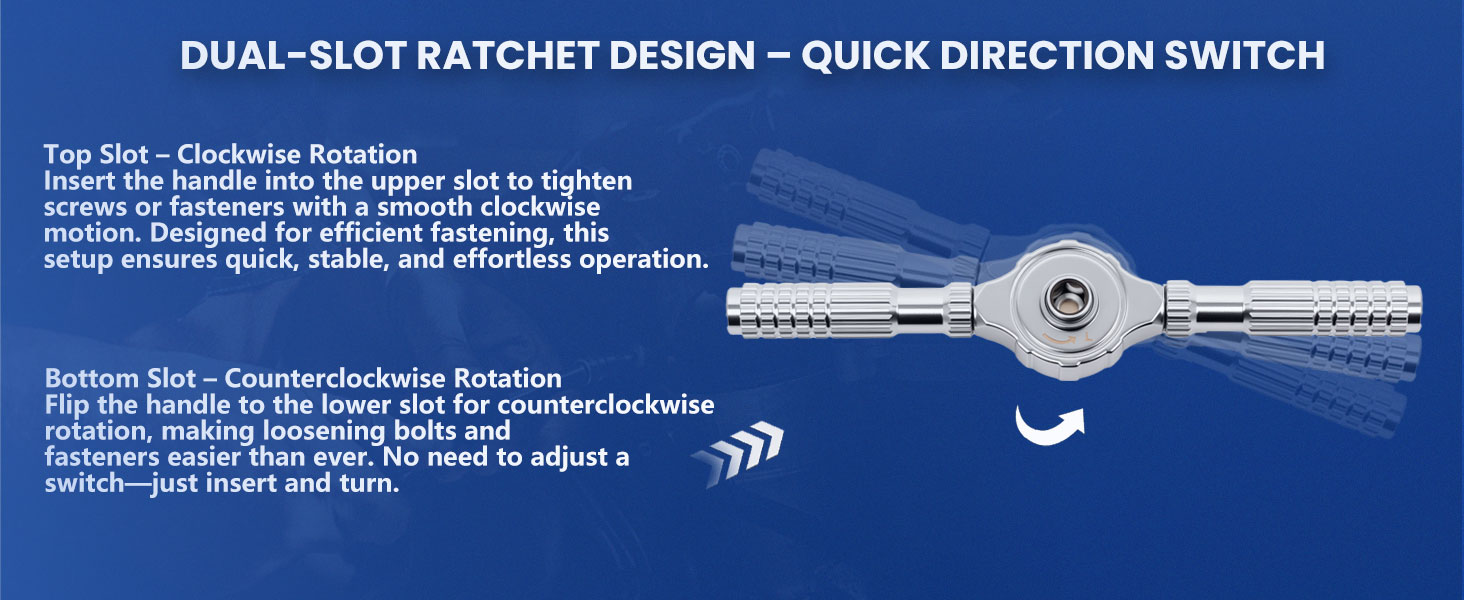 DUAL-SLOT RATCHET DESIGN – QUICK DIRECTION SWITCH

Top Slot – Clockwise Rotation
Insert the handle into the upper slot to tighten screws or fasteners with a smooth clockwise motion. Designed for efficient fastening, this setup ensures quick, stable, and effortless operation.

Bottom Slot – Counterclockwise Rotation
Flip the handle to the lower slot for counterclockwise rotation, making loosening bolts and fasteners easier than ever. No need to adjust a switch—just insert and turn.